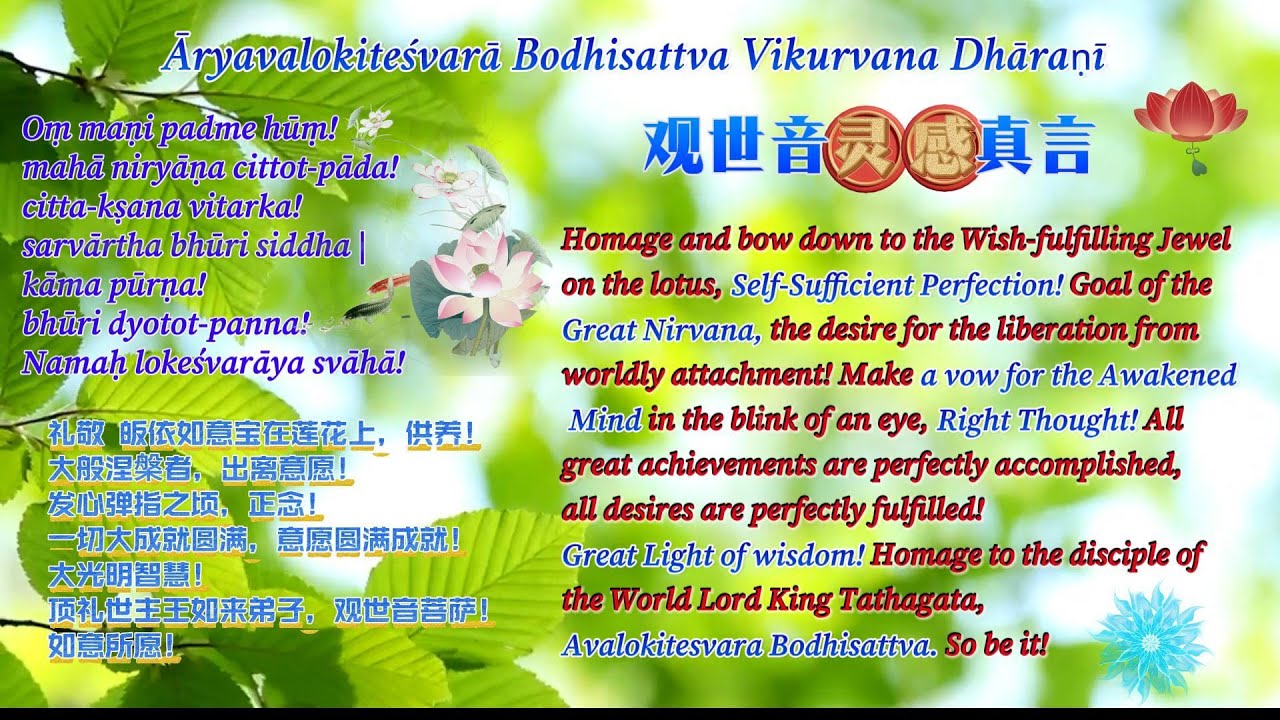 Āryavalokiteśvarā Bodhisattva Vikurvana Dhāraṇī

Oṃ maṇi padme hūṃ!
mahā niryāṇa cittot-pāda!
citta-kṣana vitarka!
sarvārtha bhūri siddha |
kāma pūrṇa!
bhūri dyotot-panna!
Namaḥ lokeśvarāya svāhā!

礼敬 皈依如意宝在莲花上，供养！
大般涅槃者，出离意愿！
发心弹指之顷，正念！
一切大成就圆满，意愿圆满成就！
大光明智慧！
顶礼世主王如来弟子，观世音菩萨！
如意所愿！

观世音灵感真言

Homage and bow down to the Wish-fulfilling Jewel on the lotus, Self-Sufficient Perfection! Goal of the Great Nirvana, the desire for the liberation from worldly attachment! Make a vow for the Awakened Mind in the blink of an eye, Right Thought! All great achievements are perfectly accomplished, all desires are perfectly fulfilled!
Great Light of wisdom! Homage to the disciple of the World Lord King Tathagata, Avalokitesvara Bodhisattva. So be it!